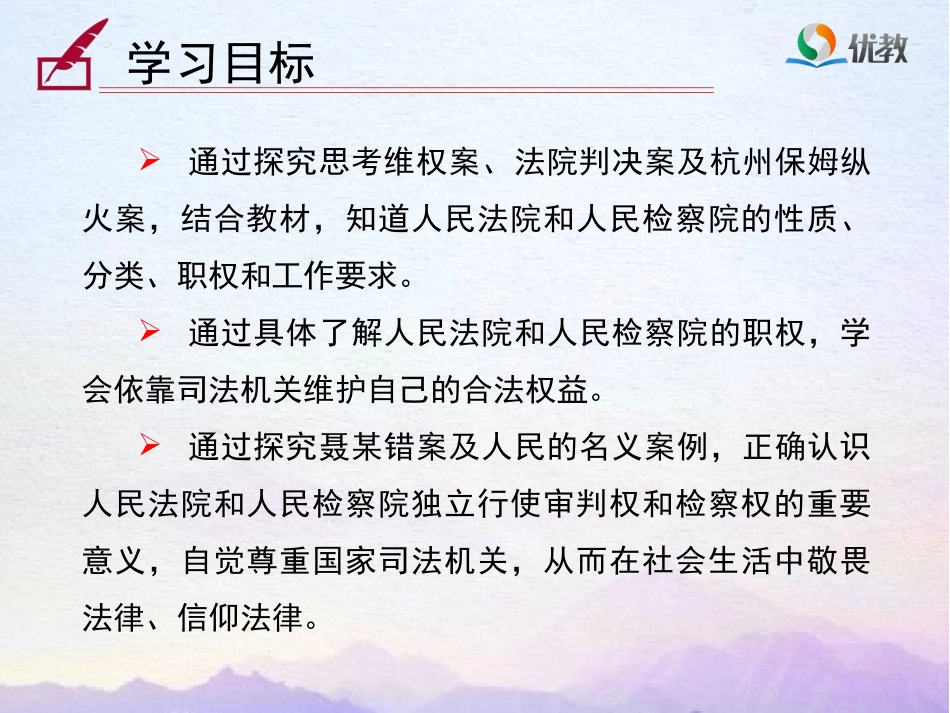 学习目标

优教

➢ 通过探究思考维权案、法院判决案及杭州保姆纵火案，结合教材，知道人民法院和人民检察院的性质、分类、职权和工作要求。

➢ 通过具体了解人民法院和人民检察院的职权，学会依靠司法机关维护自己的合法权益。

➢ 通过探究聂某错案及人民的名义案例，正确认识人民法院和人民检察院独立行使审判权和检察权的重要意义，自觉尊重国家司法机关，从而在社会生活中敬畏法律、信仰法律。